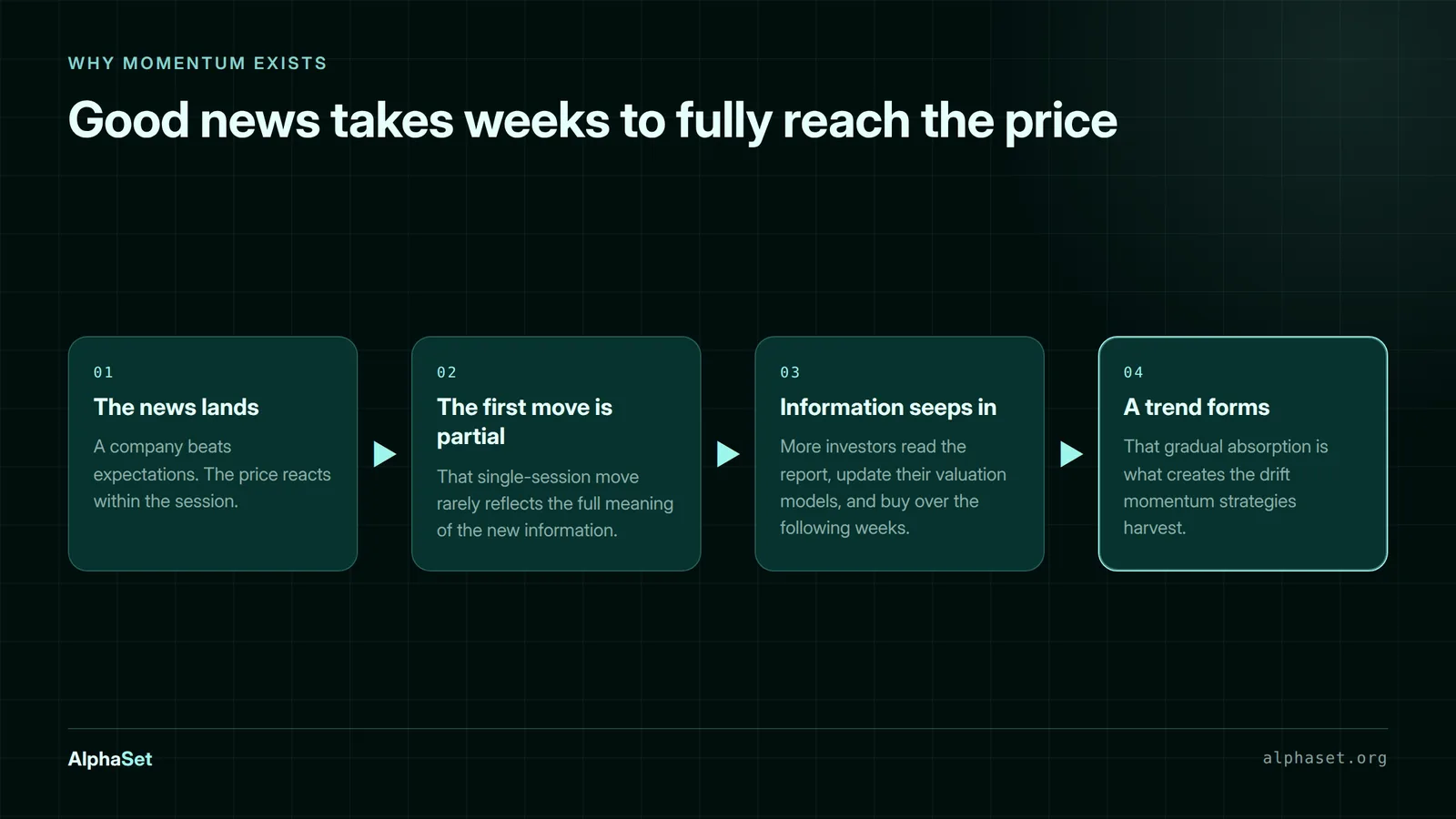 WHY MOMENTUM EXISTS

Good news takes weeks to fully reach the price

01

The news lands

A company beats expectations. The price reacts within the session.

02

The first move is partial

That single-session move rarely reflects the full meaning of the new information.

03

Information seeps in

More investors read the report, update their valuation models, and buy over the following weeks.

04

A trend forms

That gradual absorption is what creates the drift momentum strategies harvest.

AlphaSet

alphaset.org